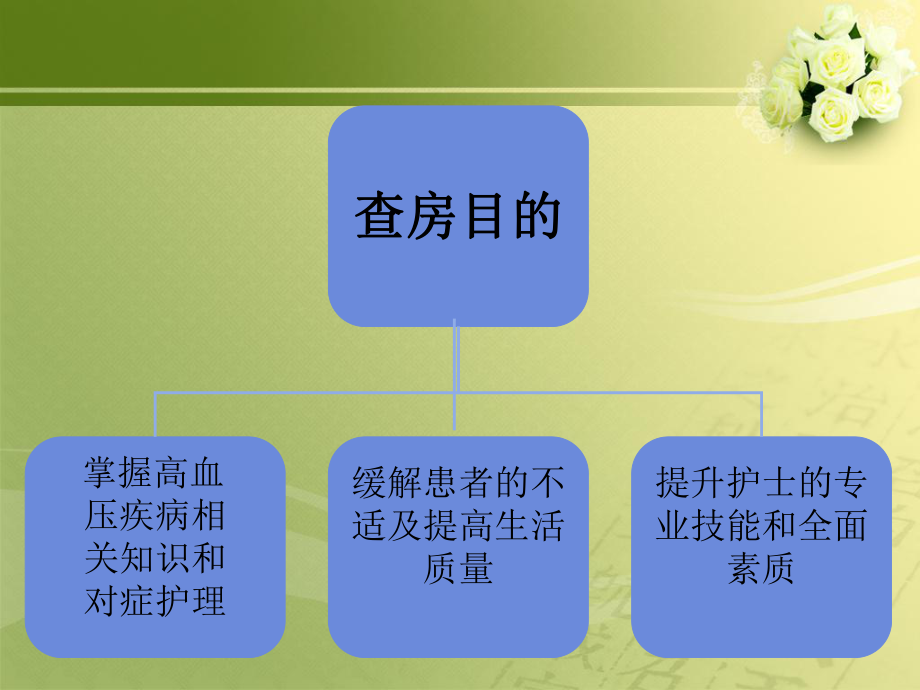 查房目的

掌握高血压疾病相关知识和对症护理

缓解患者的不适及提高生活质量

提升护士的专业技能和全面素质